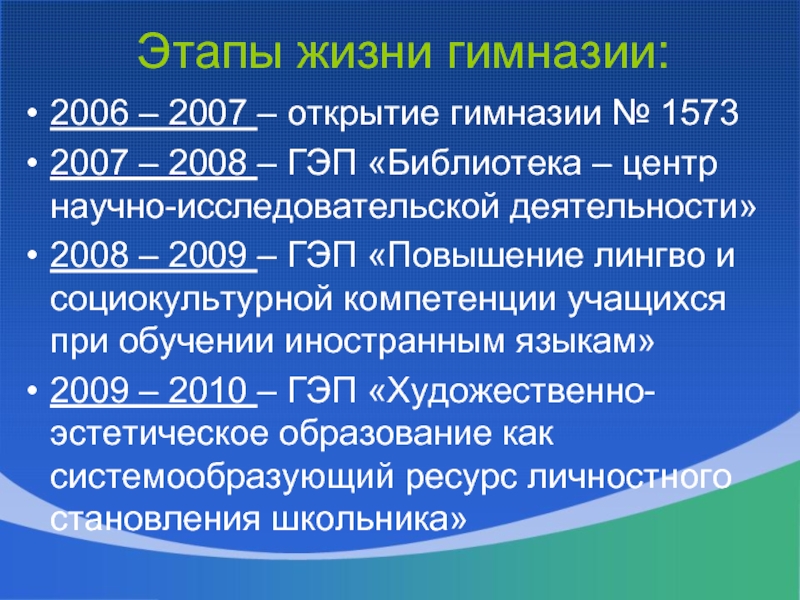 Этапы жизни гимназии:

• 2006 – 2007 – открытие гимназии № 1573

• 2007 – 2008 – ГЭП «Библиотека – центр научно-исследовательской деятельности»

• 2008 – 2009 – ГЭП «Повышение лингво и социокультурной компетенции учащихся при обучении иностранным языкам»

• 2009 – 2010 – ГЭП «Художественно-эстетическое образование как системообразующий ресурс личностного становления школьника»